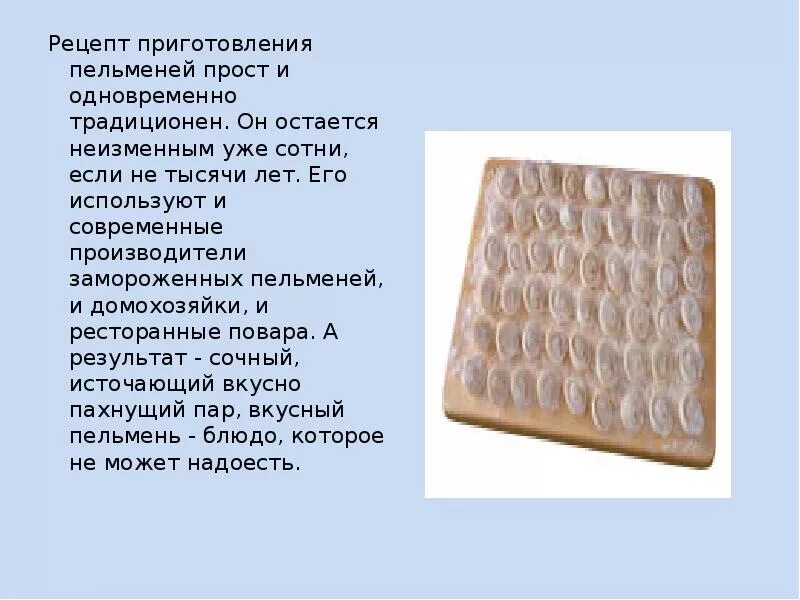 Рецепт приготовления пельменей прост и одновременно традиционен. Он остается неизменным уже сотни, если не тысячи лет. Его используют и современные производители замороженных пельменей, и домохозяйки, и ресторанные повара. А результат - сочный, источающий вкусно пахнущий пар, вкусный пельмень - блюдо, которое не может надоесть.